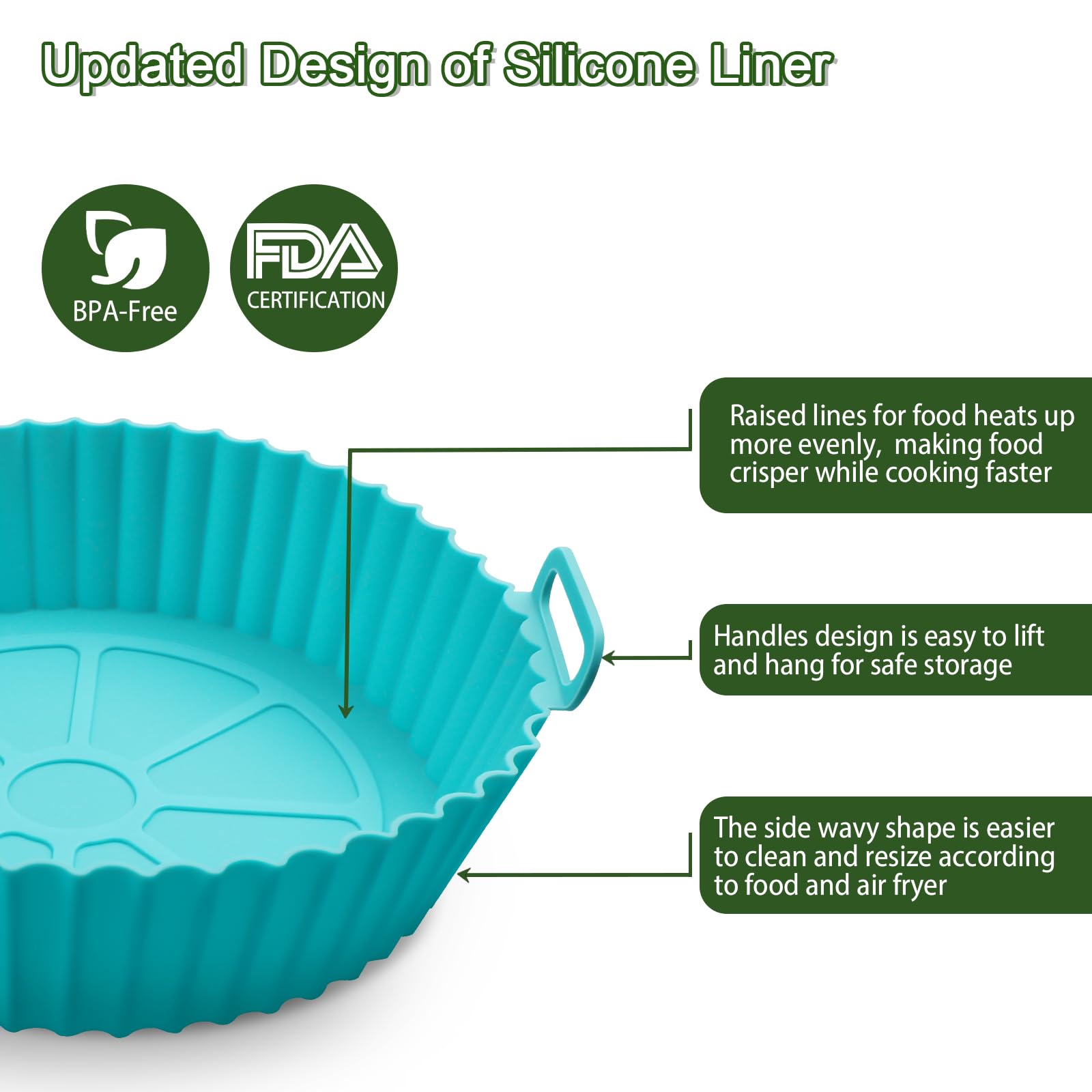 Updated Design of Silicone Liner

BPA-Free

FDA
CERTIFICATION

Raised lines for food heats up more evenly, making food crisper while cooking faster

Handles design is easy to lift and hang for safe storage

The side wavy shape is easier to clean and resize according to food and air fryer